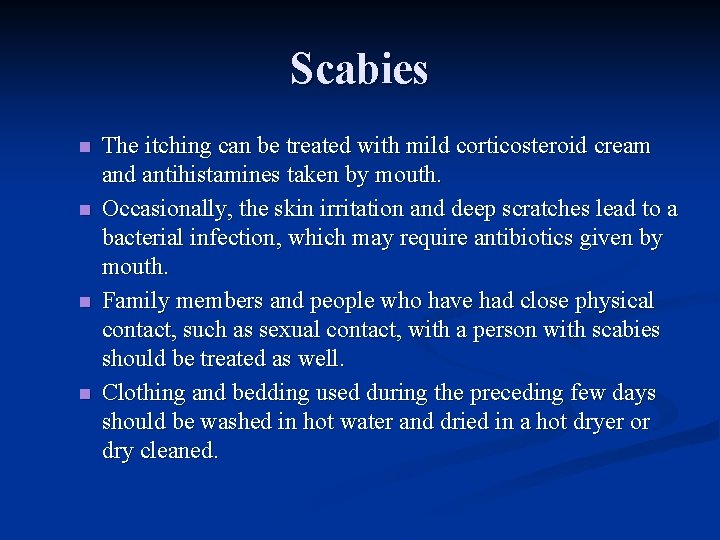 Scabies

- The itching can be treated with mild corticosteroid cream and antihistamines taken by mouth.
- Occasionally, the skin irritation and deep scratches lead to a bacterial infection, which may require antibiotics given by mouth.
- Family members and people who have had close physical contact, such as sexual contact, with a person with scabies should be treated as well.
- Clothing and bedding used during the preceding few days should be washed in hot water and dried in a hot dryer or dry cleaned.